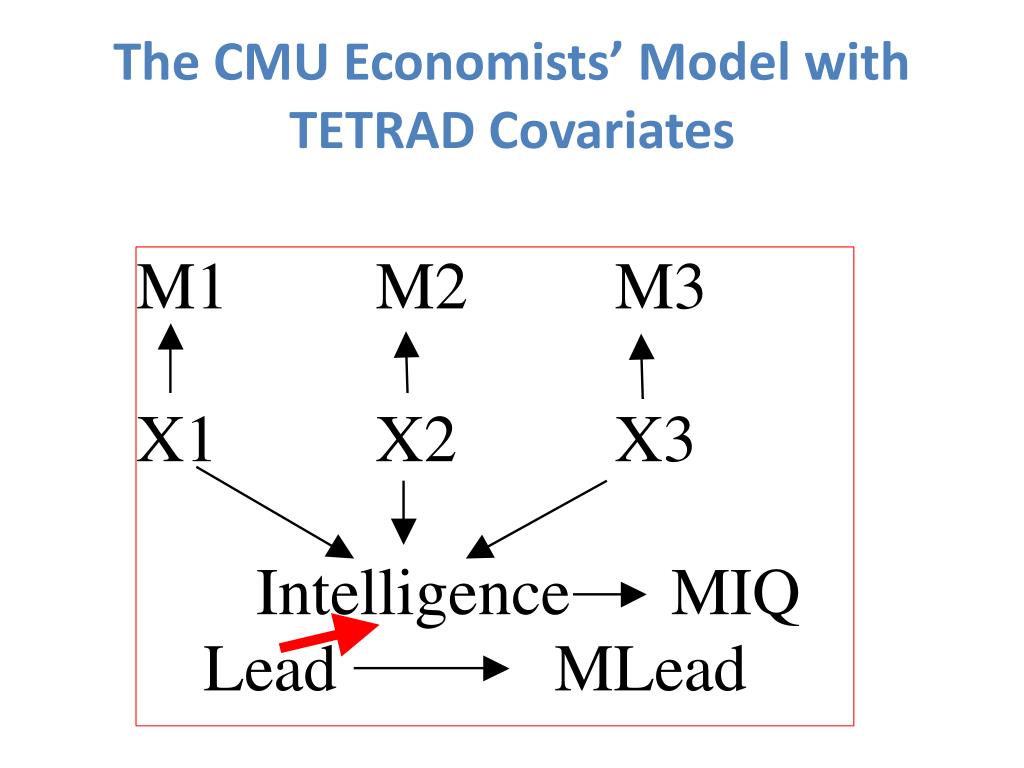 The CMU Economists' Model with TETRAD Covariates

M1 M2 M3

X1 X2 X3

Intelligence MIQ

Lead MLead